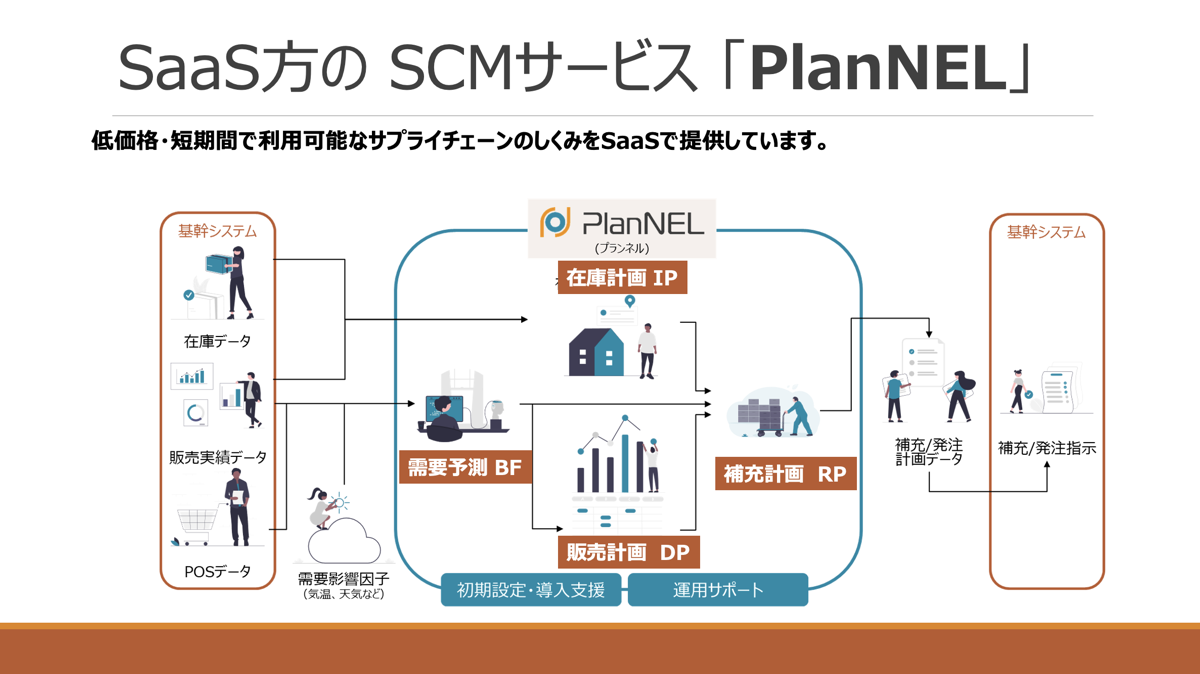 SaaS方の SCMサービス「PlanNEL」

低価格・短期間で利用可能なサプライチェーンのしくみをSaaSで提供しています。

基幹システム

在庫データ

販売実績データ

POSデータ

需要影響因子
（気温、天気など）

PlanNEL
（プランネル）

在庫計画 IP

需要予測 BF

販売計画 DP

補充計画 RP

初期設定・導入支援

運用サポート

補充/発注
計画データ

基幹システム

補充/発注指示